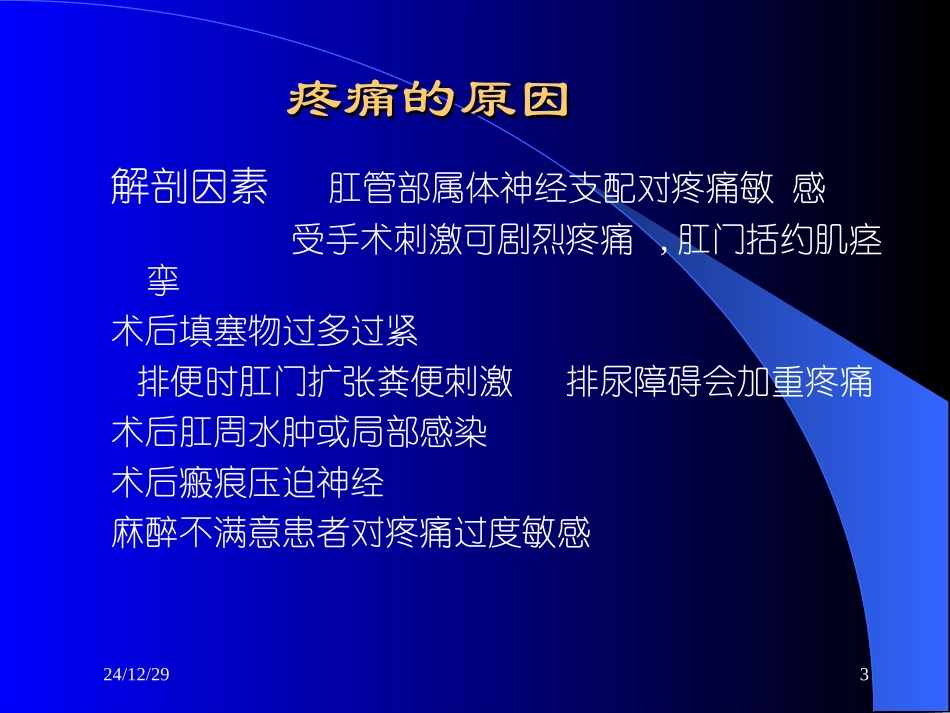 疼痛的原因

解剖因素　肛管部属体神经支配对疼痛敏 感 受手术刺激可剧烈疼痛 ，肛门括约肌痉挛

术后填塞物过多过紧

排便时肛门扩张粪便刺激　排尿障碍会加重疼痛

术后肛周水肿或局部感染

术后瘢痕压迫神经

麻醉不满意患者对疼痛过度敏感

24/12/29

3